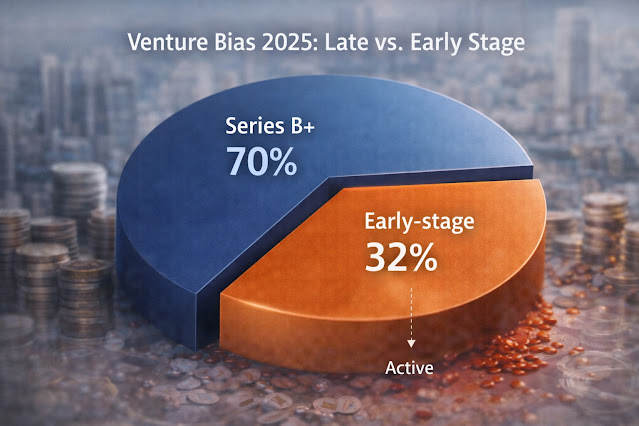 Venture Bias 2025: Late vs. Early Stage

Series B+
70%

Early-stage
32%

Active